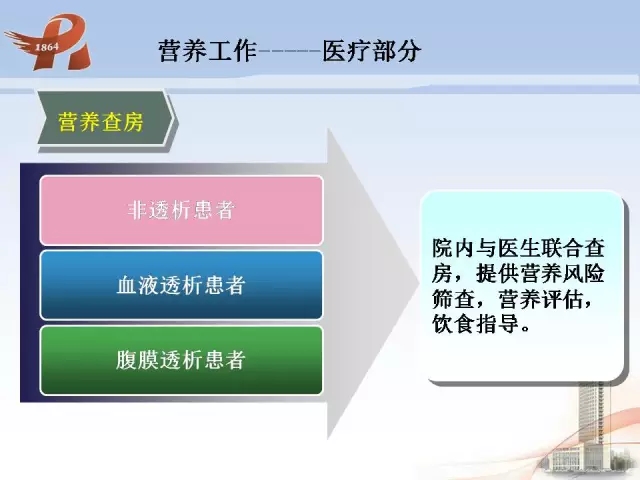 1864

营养工作------医疗部分

营养查房

非透析患者

血液透析患者

腹膜透析患者

院内与医生联合查房，提供营养风险筛查，营养评估，饮食指导。